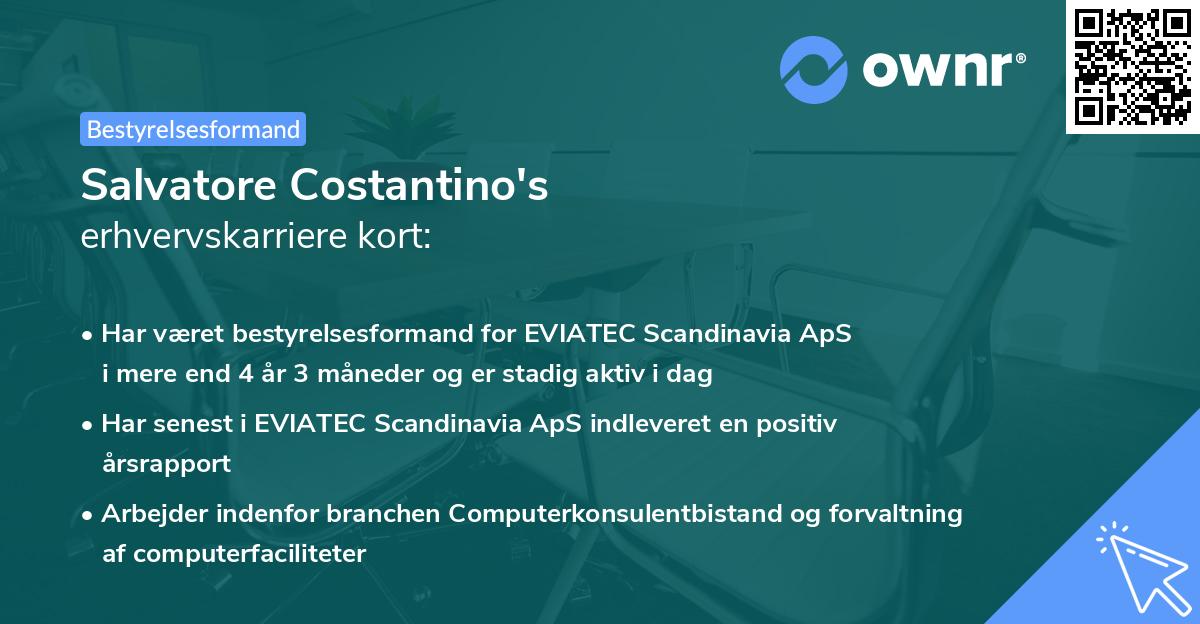 ownr®

Bestyrelsesformand

Salvatore Costantino's
erhvervskarriere kort:

• Har været bestyrelsesformand for EVIATEC Scandinavia ApS i mere end 4 år 3 måneder og er stadig aktiv i dag

• Har senest i EVIATEC Scandinavia ApS indleveret en positiv årsrapport

• Arbejder indenfor branchen Computerkonsulentbistand og forvaltning af computerfaciliteter